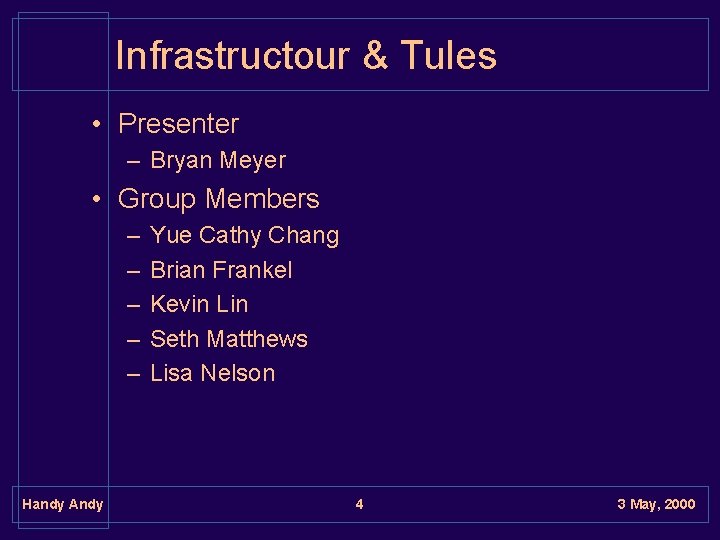 Infrastructour & Tules

• Presenter
– Bryan Meyer

• Group Members
– Yue Cathy Chang
– Brian Frankel
– Kevin Lin
– Seth Matthews
– Lisa Nelson

Handy Andy

4

3 May, 2000